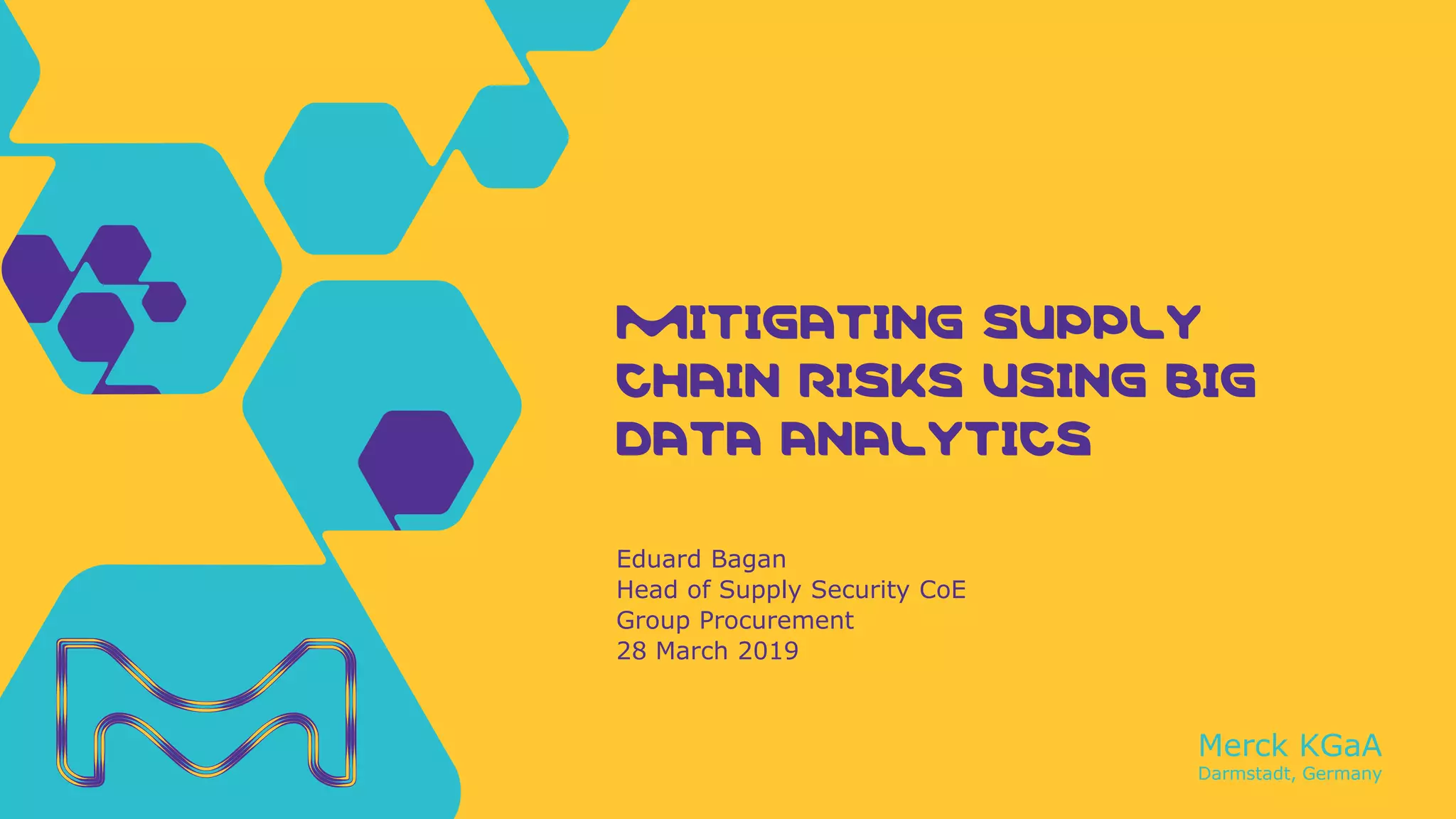 MITIGATING SUPPLY CHAIN RISKS USING BIG DATA ANALYTICS

Eduard Bagan
Head of Supply Security CoE
Group Procurement
28 March 2019

Merck KGaA
Darmstadt, Germany